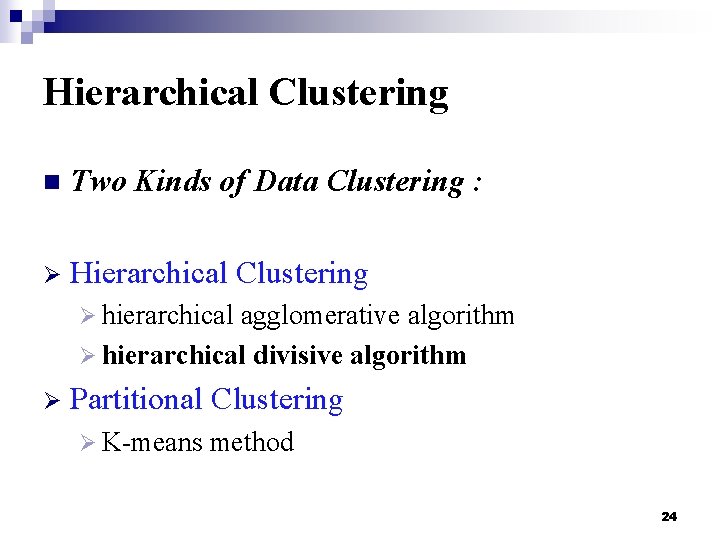 Hierarchical Clustering

Two Kinds of Data Clustering :

Hierarchical Clustering

hierarchical agglomerative algorithm

hierarchical divisive algorithm

Partitional Clustering

K-means method

24